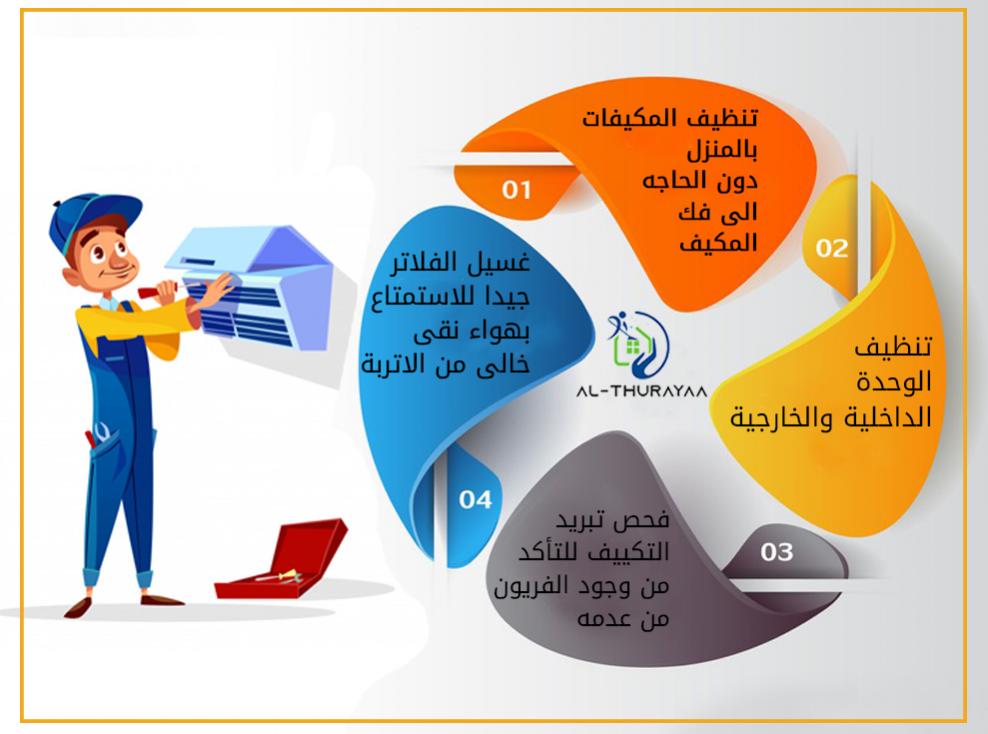 01
تنظيف المكيفات بالمنزل دون الحاجه الى فك المكيف

02
تنظيف الوحدة الداخلية والخارجية

03
فحص تبريد التكييف للتأكد من وجود الفريون من عدمه

04
غسيل الفلاتر جيدا للاستمتاع بهواء نقى خالى من الاتربة

AL-THURAYAA